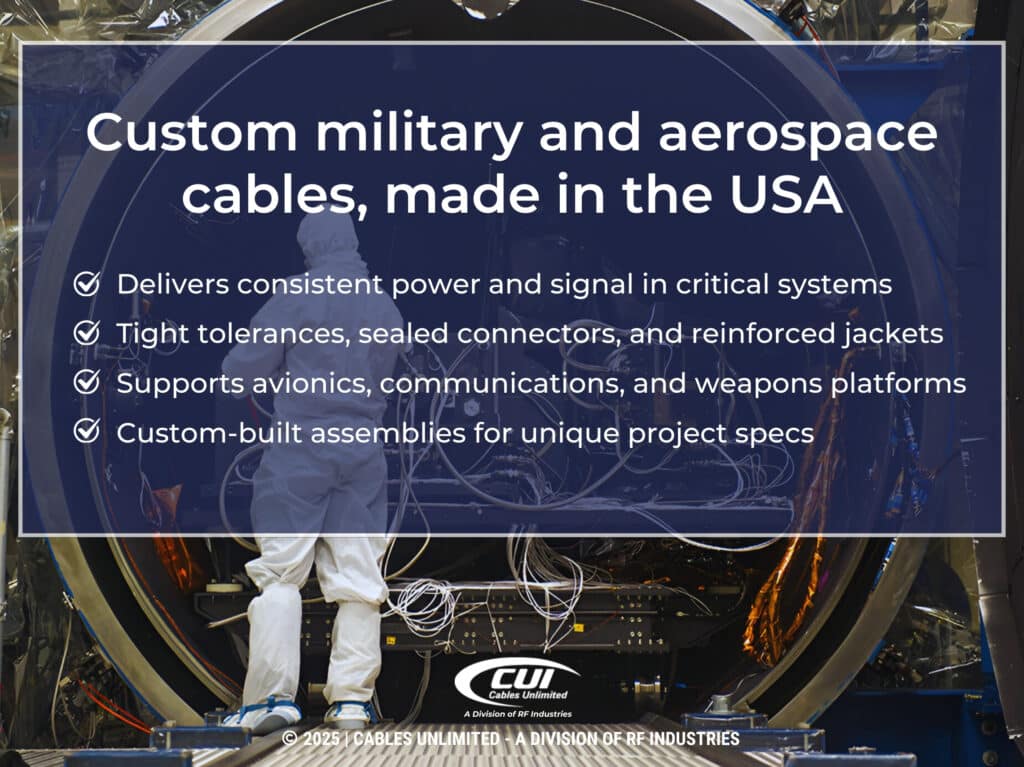 Custom military and aerospace cables, made in the USA

Delivers consistent power and signal in critical systems

Tight tolerances, sealed connectors, and reinforced jackets

Supports avionics, communications, and weapons platforms

Custom-built assemblies for unique project specs

CUI
Cables Unlimited
A Division of RF Industries

© 2025 | CABLES UNLIMITED - A DIVISION OF RF INDUSTRIES